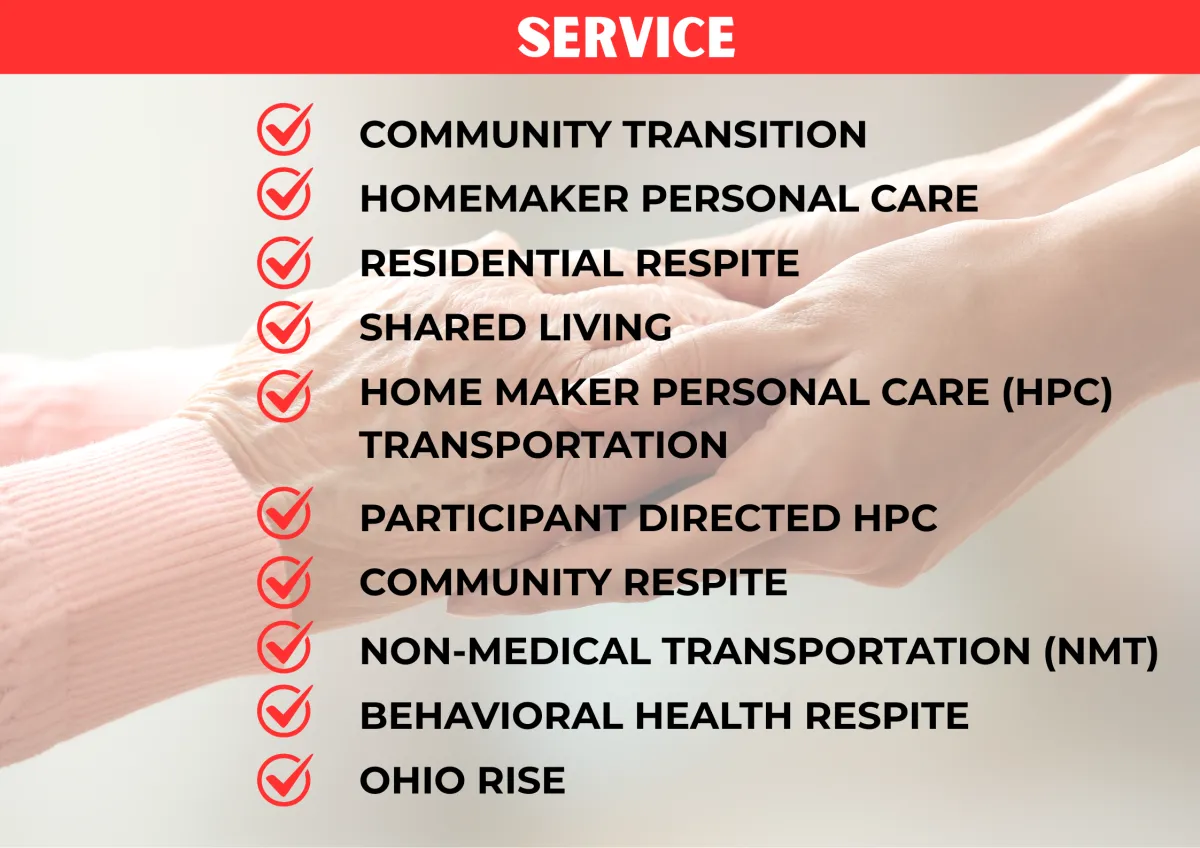 SERVICE

COMMUNITY TRANSITION

HOMEMAKER PERSONAL CARE

RESIDENTIAL RESPITE

SHARED LIVING

HOME MAKER PERSONAL CARE (HPC) TRANSPORTATION

PARTICIPANT DIRECTED HPC

COMMUNITY RESPITE

NON-MEDICAL TRANSPORTATION (NMT)

BEHAVIORAL HEALTH RESPITE

OHIO RISE